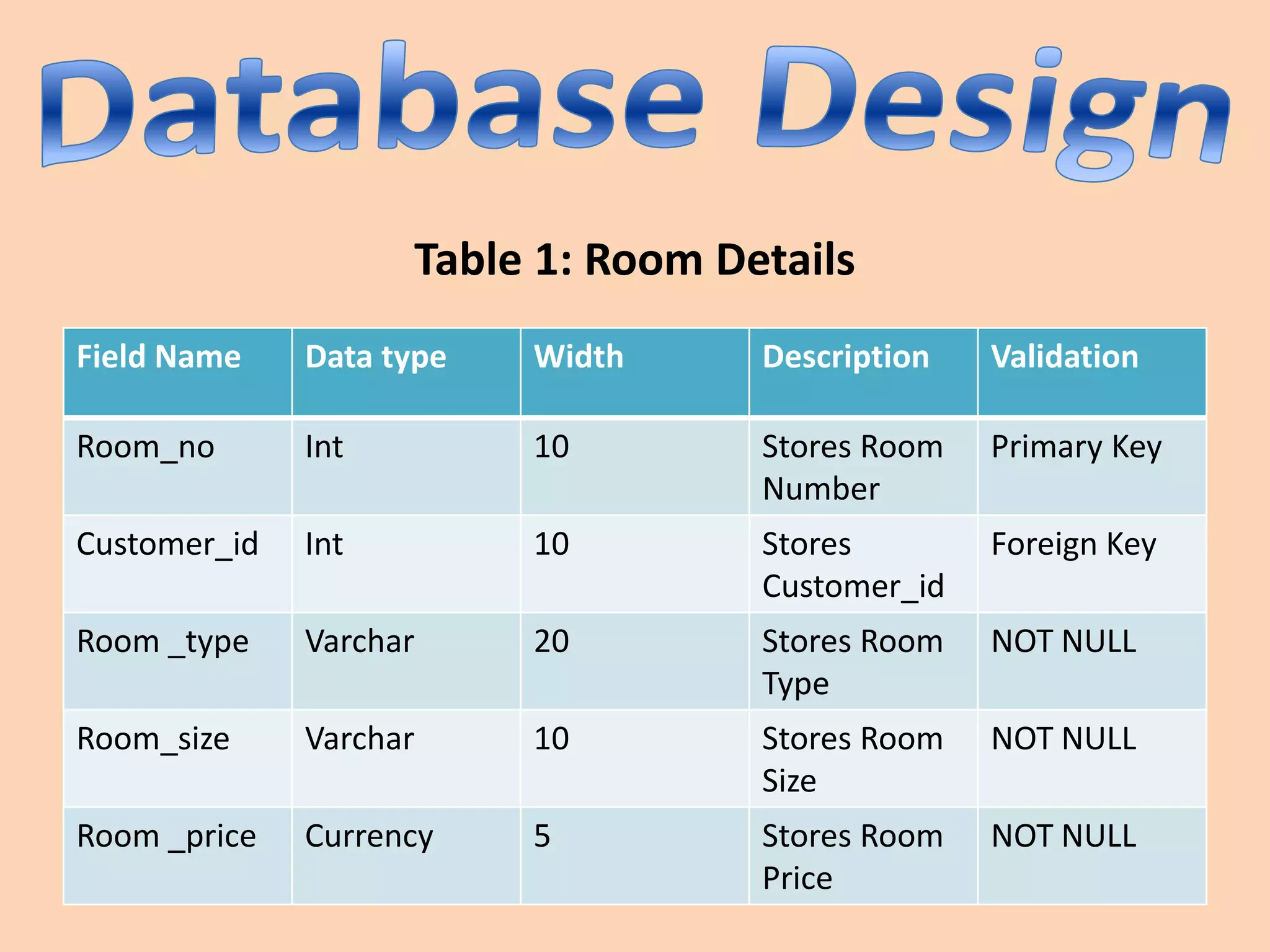 Database Design

Table 1: Room Details

| Field Name | Data type | Width | Description | Validation |
|---|---|---|---|---|
| Room_no | Int | 10 | Stores Room Number | Primary Key |
| Customer_id | Int | 10 | Stores Customer_id | Foreign Key |
| Room _type | Varchar | 20 | Stores Room Type | NOT NULL |
| Room_size | Varchar | 10 | Stores Room Size | NOT NULL |
| Room _price | Currency | 5 | Stores Room Price | NOT NULL |